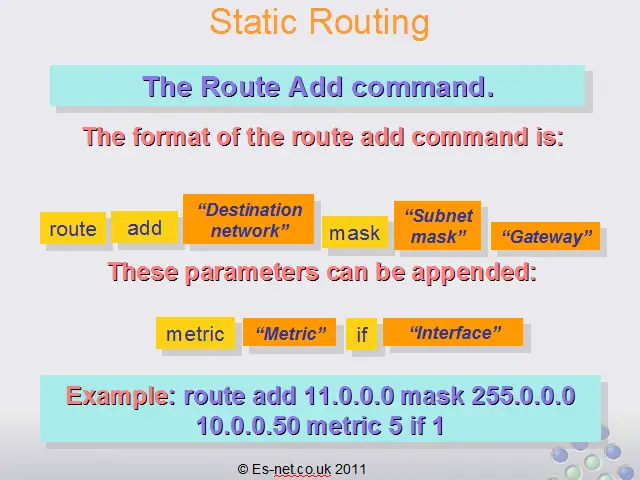 Static Routing

The Route Add command.

The format of the route add command is:

route add "Destination network" mask "Subnet mask" "Gateway"

These parameters can be appended:

metric "Metric" if "Interface"

Example: route add 11.0.0.0 mask 255.0.0.0 10.0.0.50 metric 5 if 1

© Es-net.co.uk 2011